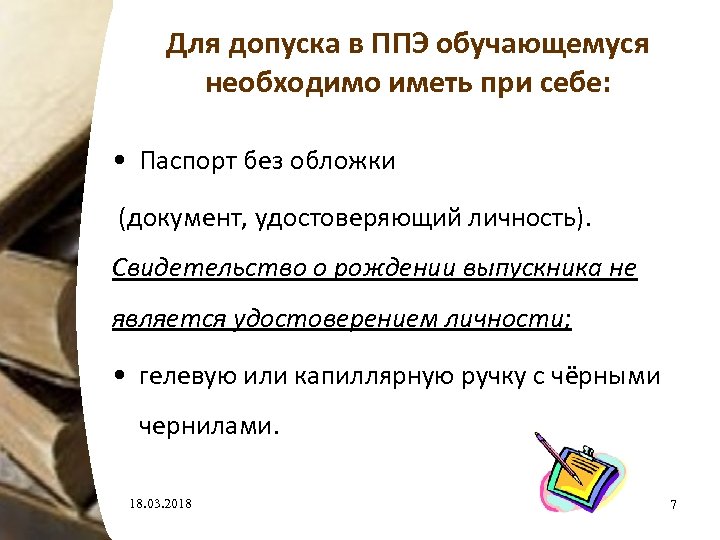 Для допуска в ППЭ обучающемуся необходимо иметь при себе:

• Паспорт без обложки

(документ, удостоверяющий личность).

Свидетельство о рождении выпускника не является удостоверением личности;

• гелевую или капиллярную ручку с чёрными чернилами.

18.03.2018

7